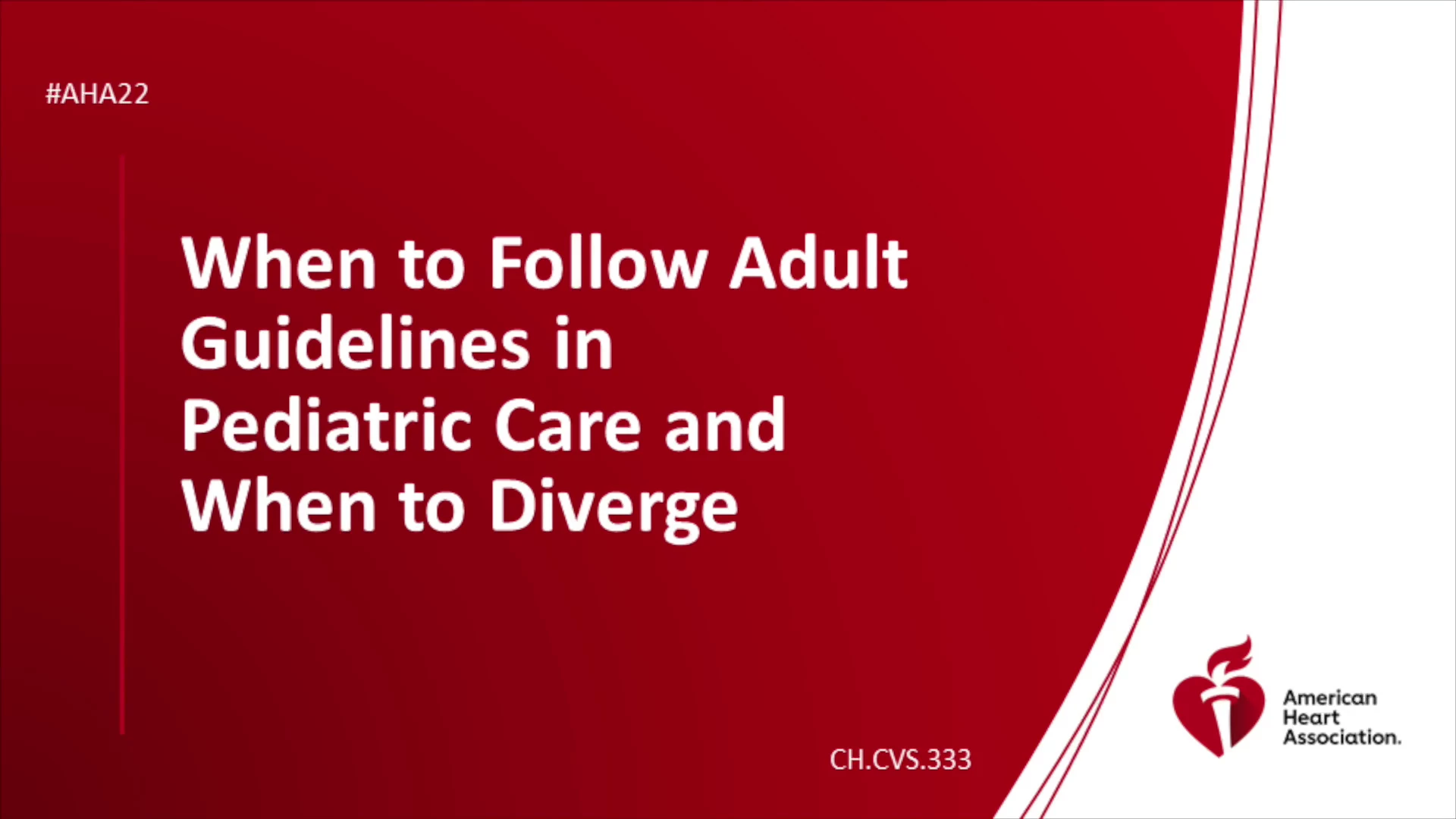 #AHA22

When to Follow Adult Guidelines in Pediatric Care and When to Diverge

CH.CVS.333

American Heart Association.